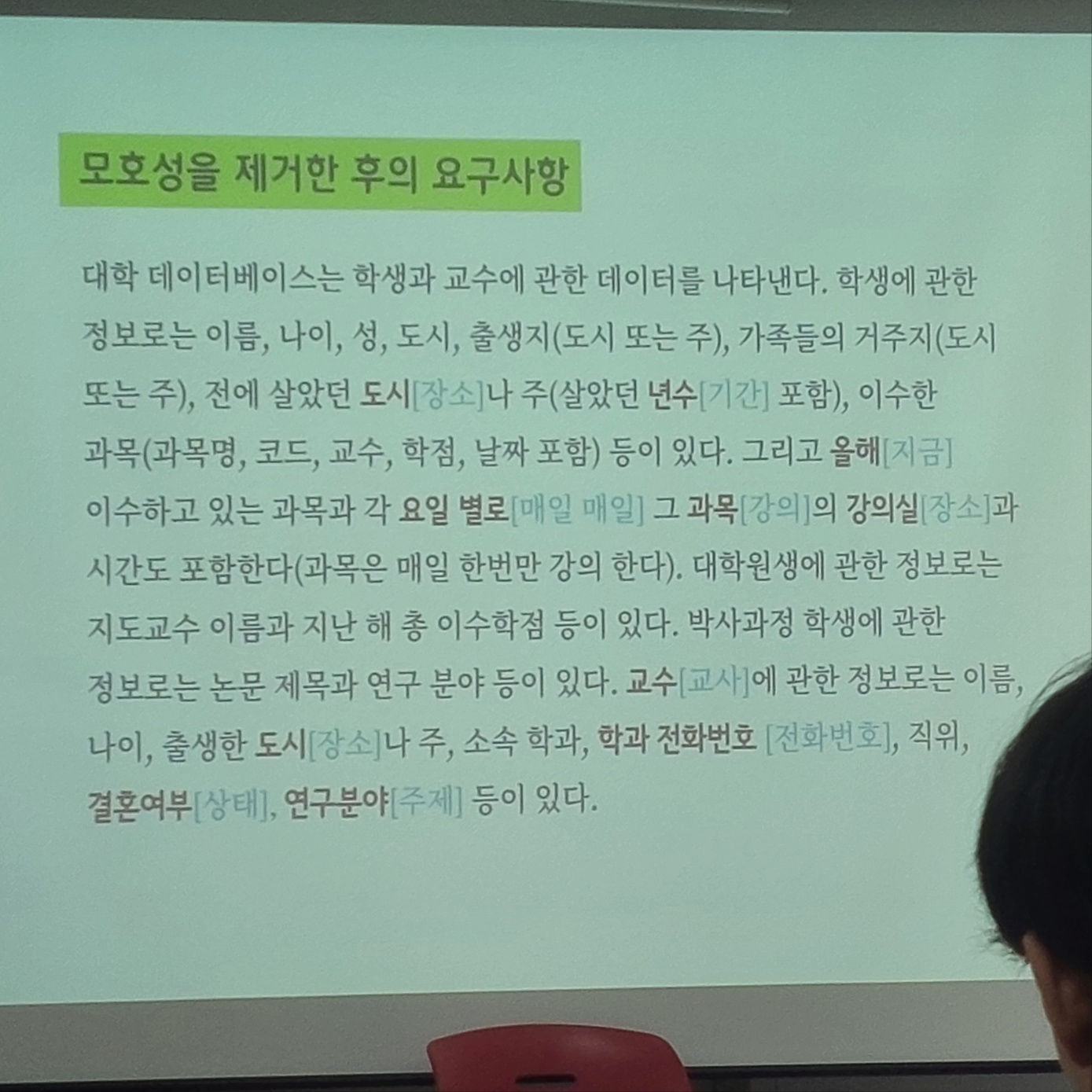 모호성을 제거한 후의 요구사항

대학 데이터베이스는 학생과 교수에 관한 데이터를 나타낸다. 학생에 관한 정보로는 이름, 나이, 성, 도시, 출생지(도시 또는 주), 가족들의 거주지(도시 또는 주), 전에 살았던 도시[장소]나 주(살았던 년수[기간] 포함), 이수한 과목(과목명, 코드, 교수, 학점, 날짜 포함) 등이 있다. 그리고 올해[지금] 이수하고 있는 과목과 각 요일 별로[매일 매일] 그 과목[강의]의 강의실[장소]과 시간도 포함한다(과목은 매일 한번만 강의 한다). 대학원생에 관한 정보로는 지도교수 이름과 지난 해 총 이수학점 등이 있다. 박사과정 학생에 관한 정보로는 논문 제목과 연구 분야 등이 있다. 교수[교사]에 관한 정보로는 이름, 나이, 출생한 도시[장소]나 주, 소속 학과, 학과 전화번호 [전화번호], 직위, 결혼여부[상태], 연구분야[주제] 등이 있다.